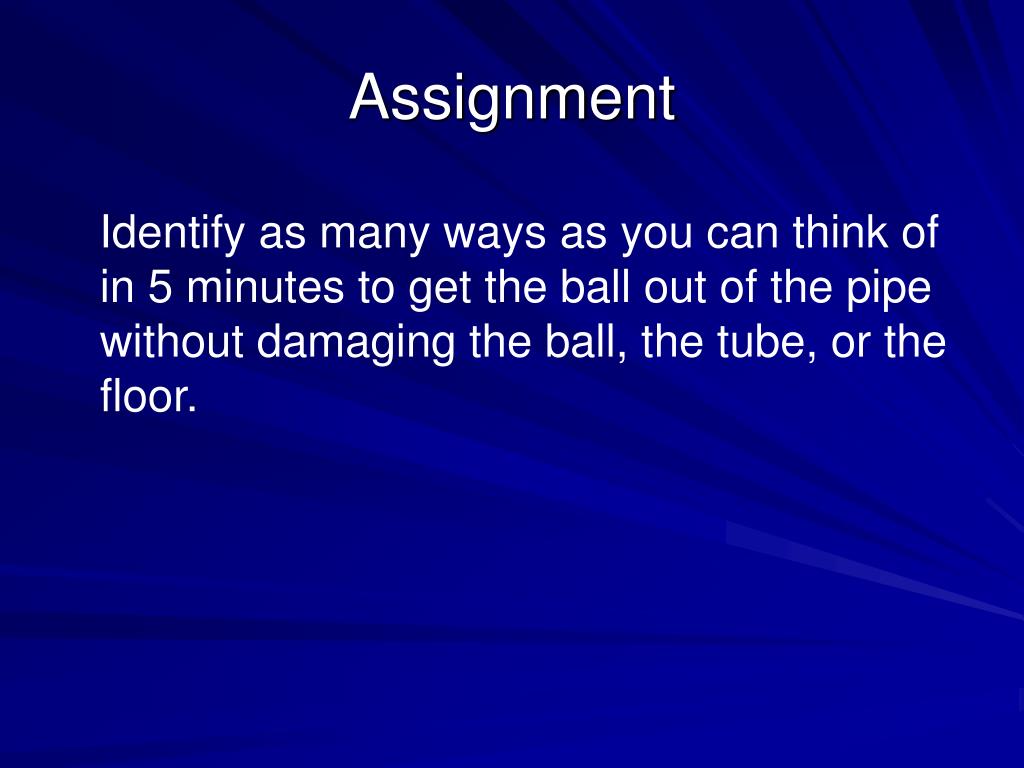 Assignment

Identify as many ways as you can think of in 5 minutes to get the ball out of the pipe without damaging the ball, the tube, or the floor.